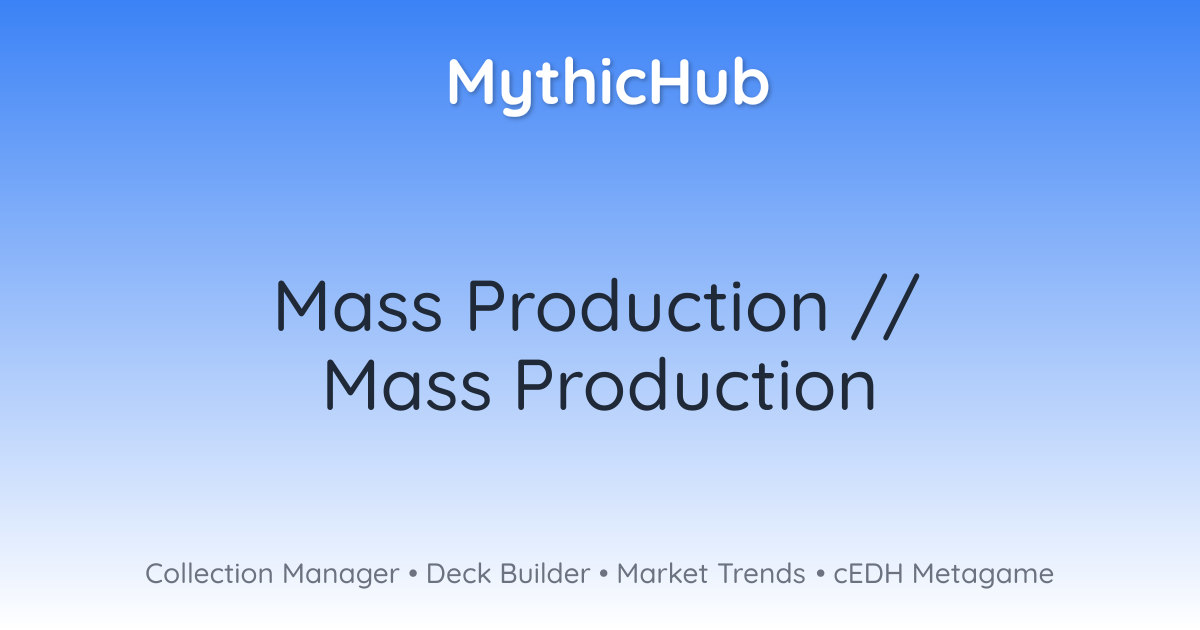 MythicHub

Mass Production // Mass Production

Collection Manager • Deck Builder • Market Trends • cEDH Metagame